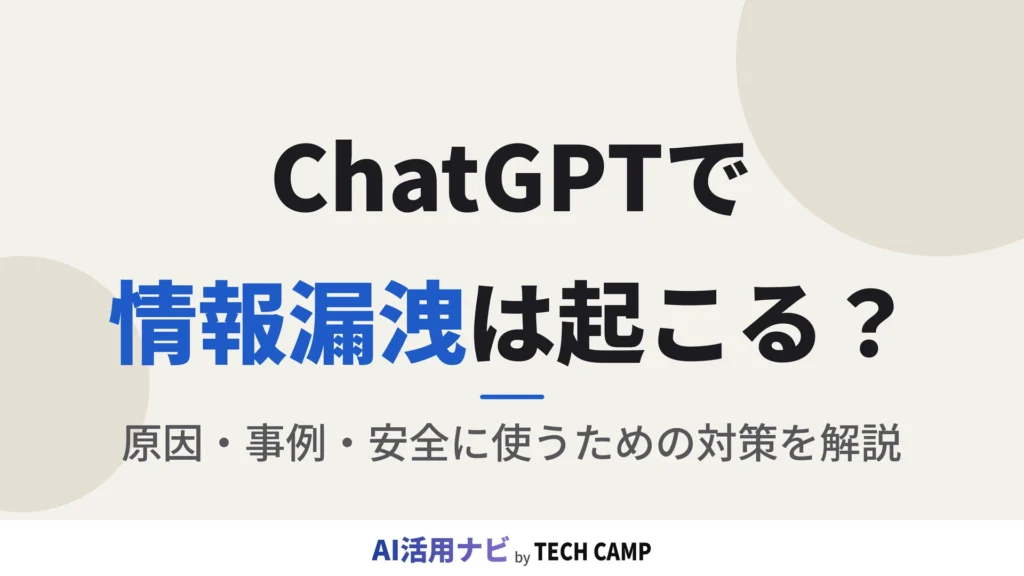 ChatGPTで
情報漏洩は起こる？

原因・事例・安全に使うための対策を解説

AI活用ナビ by TECH CAMP